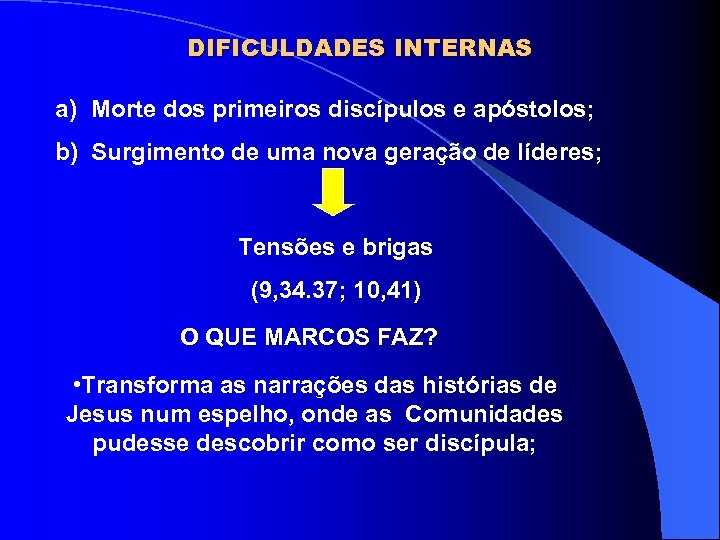 DIFICULDADES INTERNAS

a) Morte dos primeiros discípulos e apóstolos;

b) Surgimento de uma nova geração de líderes;

Tensões e brigas

(9,34.37; 10,41)

O QUE MARCOS FAZ?

•Transforma as narrações das histórias de Jesus num espelho, onde as Comunidades pudesse descobrir como ser discípula;